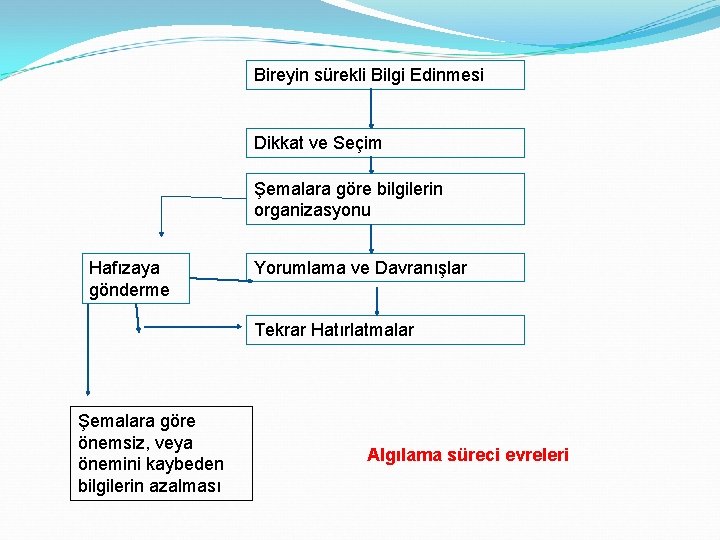 Bireyin sürekli Bilgi Edinmesi

Dikkat ve Seçim

Şemalara göre bilgilerin organizasyonu

Hafızaya gönderme

Yorumlama ve Davranışlar

Tekrar Hatırlatmalar

Şemalara göre önemsiz, veya önemini kaybeden bilgilerin azalması

Algılama süreci evreleri